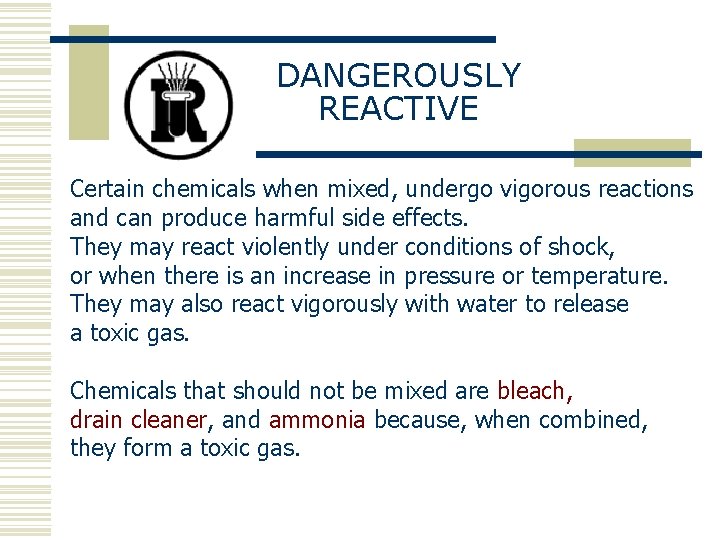 R

DANGEROUSLY REACTIVE

Certain chemicals when mixed, undergo vigorous reactions and can produce harmful side effects.
They may react violently under conditions of shock, or when there is an increase in pressure or temperature.
They may also react vigorously with water to release a toxic gas.

Chemicals that should not be mixed are bleach, drain cleaner, and ammonia because, when combined, they form a toxic gas.